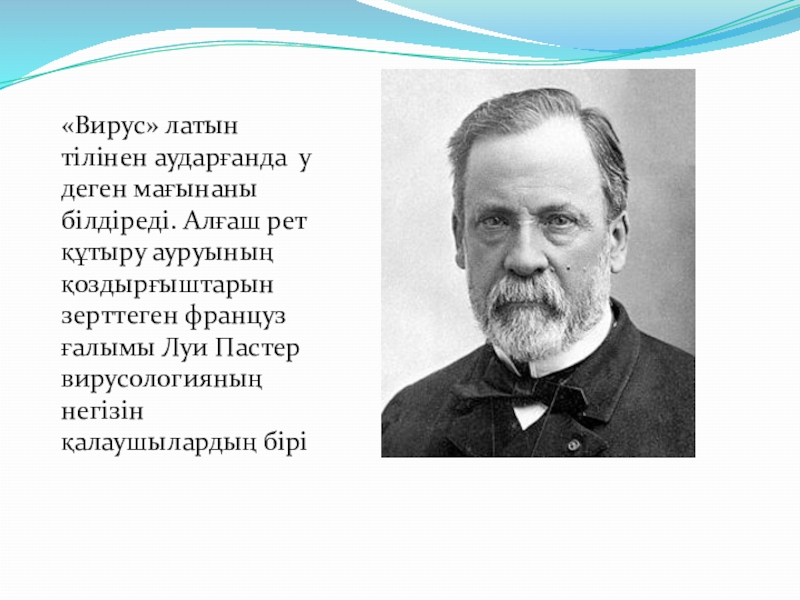 «Вирус» латын тілінен аударғанда у деген мағынаны білдіреді. Алғаш рет құтыру ауруының қоздырғыштарын зерттеген француз ғалымы Луи Пастер вирусологияның негізін қалаушылардың бірі